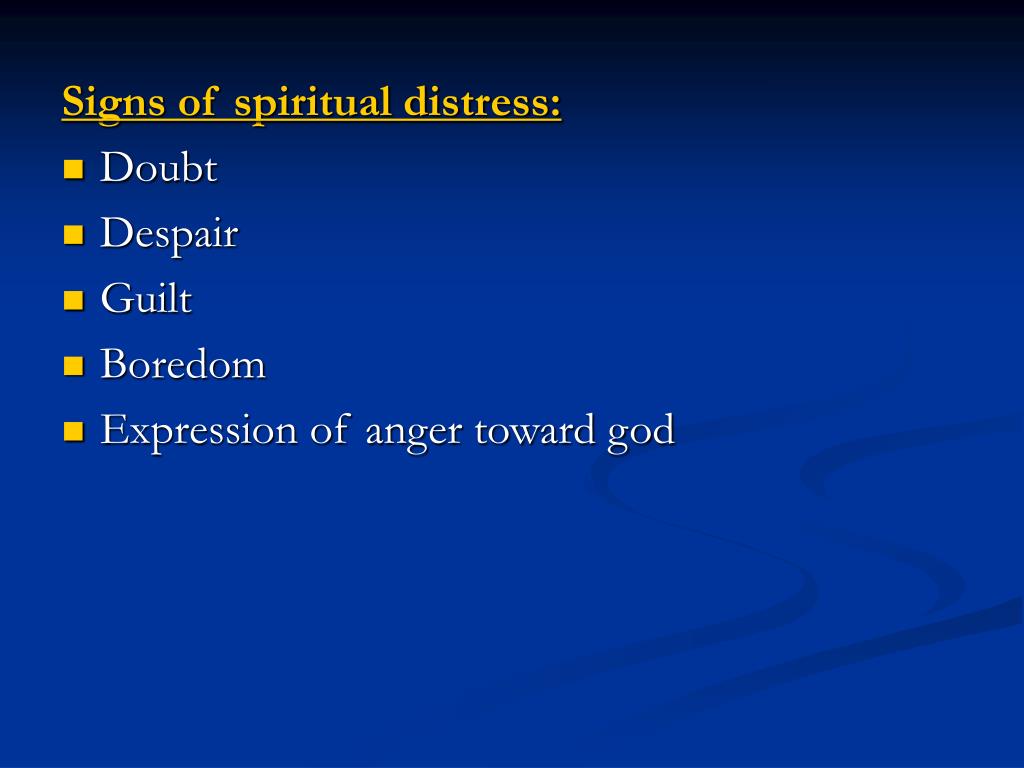 Signs of spiritual distress:

- Doubt
- Despair
- Guilt
- Boredom
- Expression of anger toward god